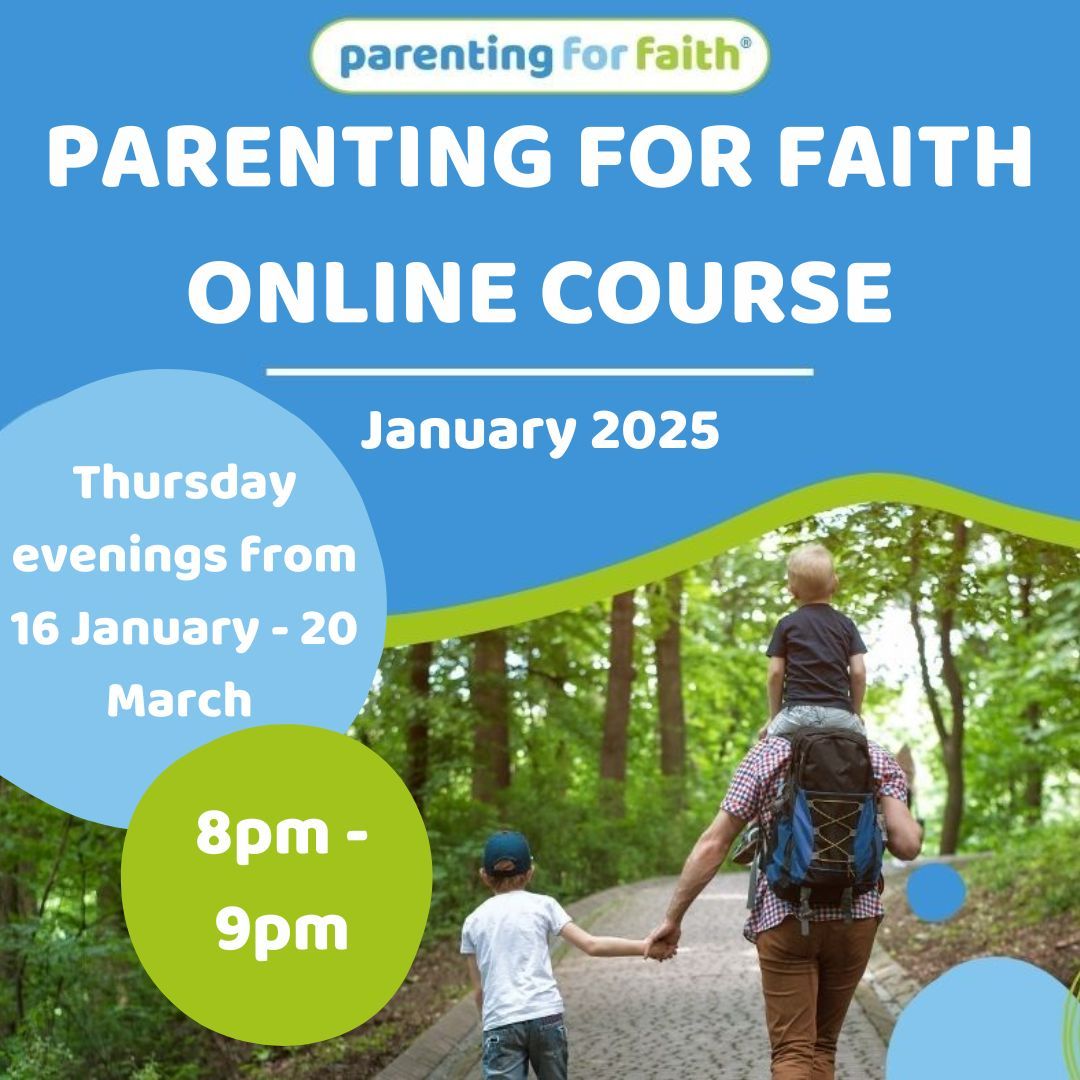 parenting for faith®

PARENTING FOR FAITH ONLINE COURSE

January 2025

Thursday evenings from 16 January - 20 March

8pm - 9pm